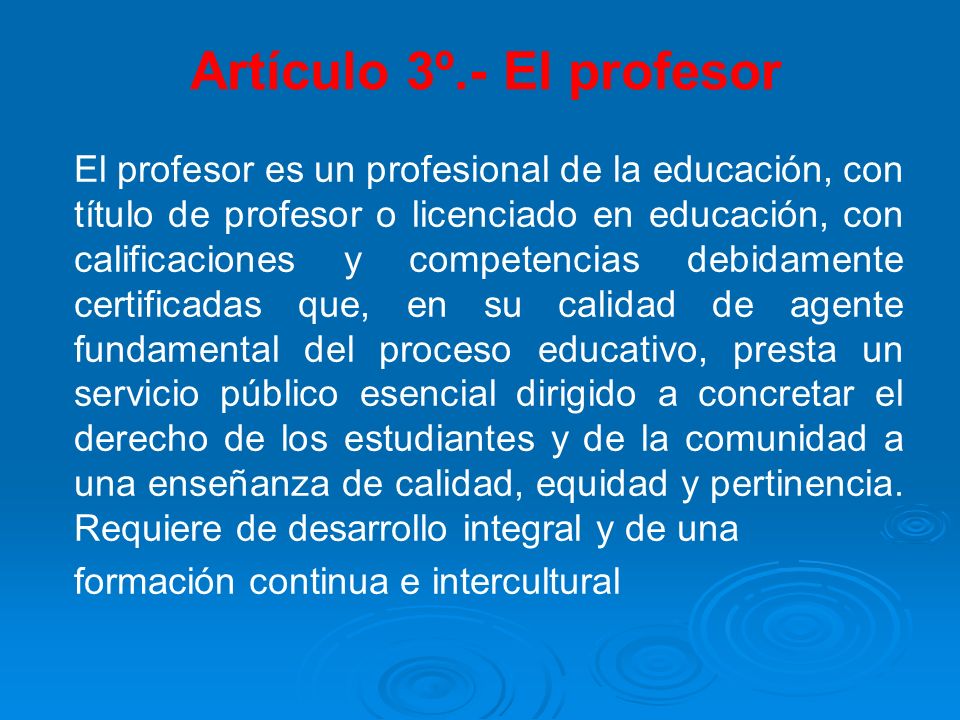 Artículo 3º.- El profesor

El profesor es un profesional de la educación, con título de profesor o licenciado en educación, con calificaciones y competencias debidamente certificadas que, en su calidad de agente fundamental del proceso educativo, presta un servicio público esencial dirigido a concretar el derecho de los estudiantes y de la comunidad a una enseñanza de calidad, equidad y pertinencia. Requiere de desarrollo integral y de una formación continua e intercultural